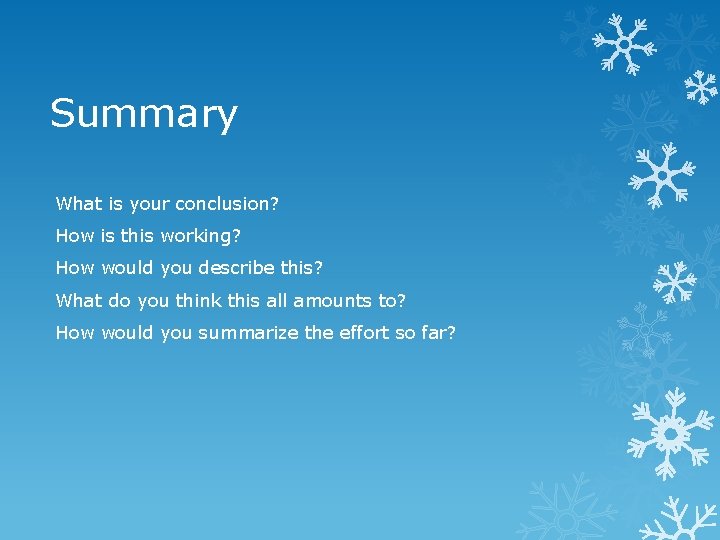 Summary

What is your conclusion?

How is this working?

How would you describe this?

What do you think this all amounts to?

How would you summarize the effort so far?